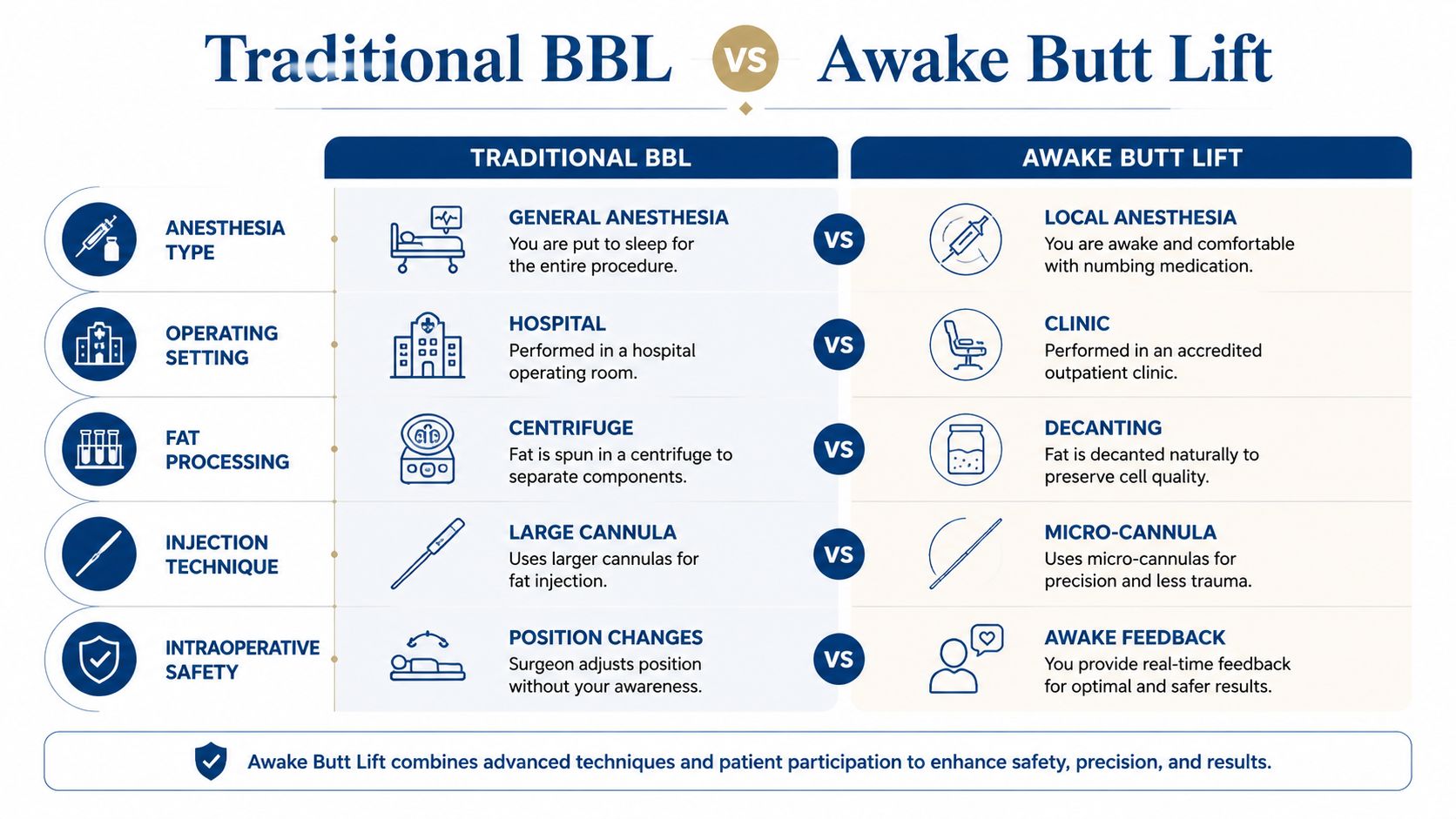 Traditional BBL VS Awake Butt Lift

| | TRADITIONAL BBL | | AWAKE BUTT LIFT |
|---|---|---|---|
| ANESTHESIA TYPE | GENERAL ANESTHESIA You are put to sleep for the entire procedure. | VS | LOCAL ANESTHESIA You are awake and comfortable with numbing medication. |
| OPERATING SETTING | HOSPITAL Performed in a hospital operating room. | VS | CLINIC Performed in an accredited outpatient clinic. |
| FAT PROCESSING | CENTRIFUGE Fat is spun in a centrifuge to separate components. | VS | DECANTING Fat is decanted naturally to preserve cell quality. |
| INJECTION TECHNIQUE | LARGE CANNULA Uses larger cannulas for fat injection. | VS | MICRO-CANNULA Uses micro-cannulas for precision and less trauma. |
| INTRAOPERATIVE SAFETY | POSITION CHANGES Surgeon adjusts position without your awareness. | VS | AWAKE FEEDBACK You provide real-time feedback for optimal and safer results. |

Awake Butt Lift combines advanced techniques and patient participation to enhance safety, precision, and results.